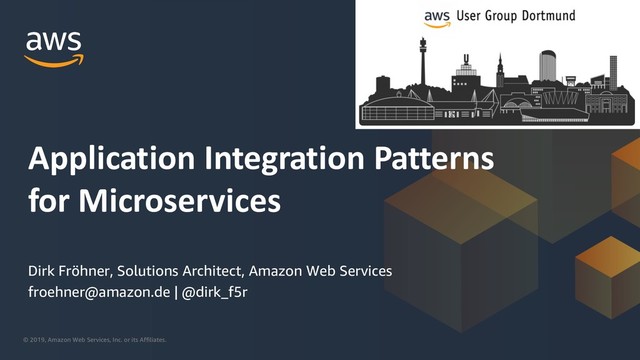 aws

aws User Group Dortmund

U

Application Integration Patterns for Microservices

Dirk Fröhner, Solutions Architect, Amazon Web Services
froehner@amazon.de | @dirk_f5r

© 2019, Amazon Web Services, Inc. or its Affiliates.